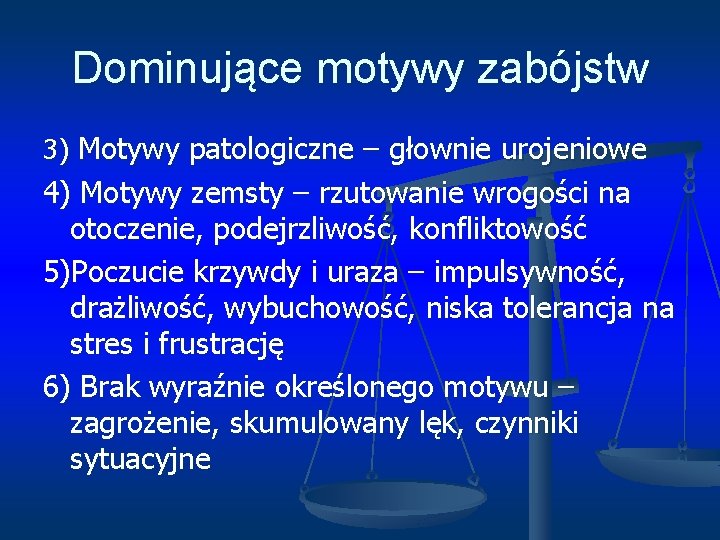 Dominujące motywy zabójstw

3) Motywy patologiczne – głownie urojeniowe

4) Motywy zemsty – rzutowanie wrogości na otoczenie, podejrzliwość, konfliktowość

5)Poczucie krzywdy i uraza – impulsywność, drażliwość, wybuchowość, niska tolerancja na stres i frustrację

6) Brak wyraźnie określonego motywu – zagrożenie, skumulowany lęk, czynniki sytuacyjne